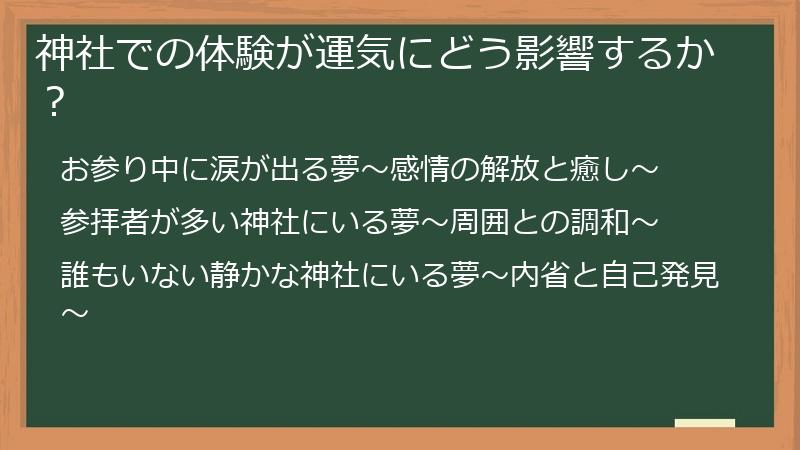 神社での体験が運気にどう影響するか？

お参り中に涙が出る夢～感情の解放と癒し～

参拝者が多い神社にいる夢～周囲との調和～

誰もいない静かな神社にいる夢～内省と自己発見～